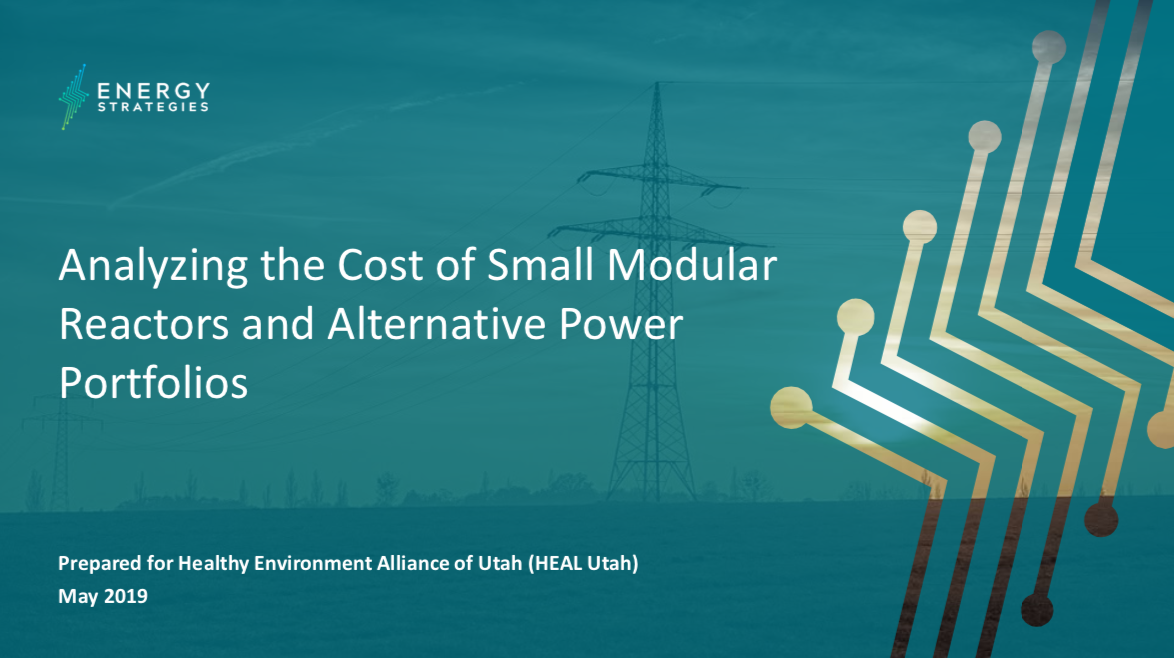 ENERGY STRATEGIES

Analyzing the Cost of Small Modular Reactors and Alternative Power Portfolios

Prepared for Healthy Environment Alliance of Utah (HEAL Utah)
May 2019